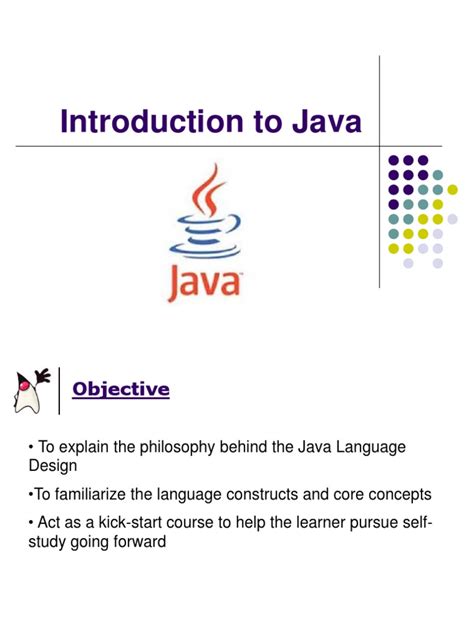 Introduction to Java

Java

Objective

• To explain the philosophy behind the Java Language Design

•To familiarize the language constructs and core concepts

• Act as a kick-start course to help the learner pursue self-study going forward